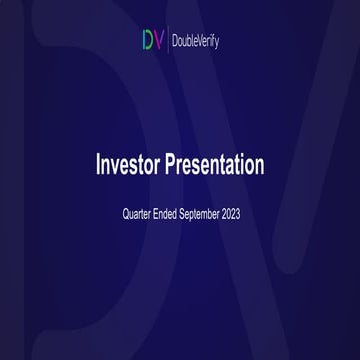 DV DoubleVerify

Investor Presentation

Quarter Ended September 2023